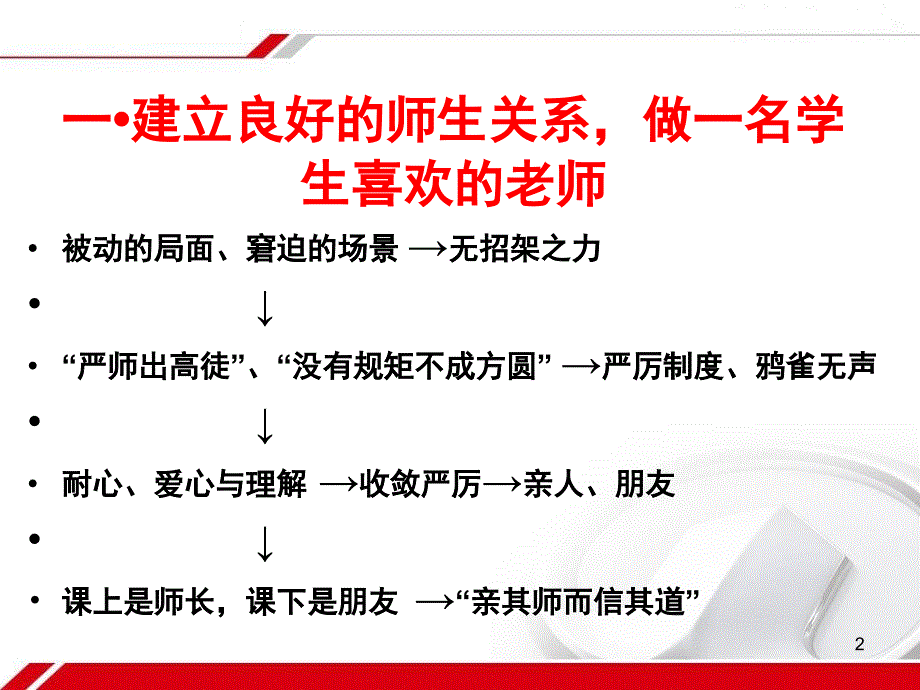 一•建立良好的师生关系，做一名学生喜欢的老师

• 被动的局面、窘迫的场景 →无招架之力

• ↓

• “严师出高徒”、“没有规矩不成方圆” →严厉制度、鸦雀无声

• ↓

• 耐心、爱心与理解 →收敛严厉→亲人、朋友

• ↓

• 课上是师长，课下是朋友 →“亲其师而信其道”

2